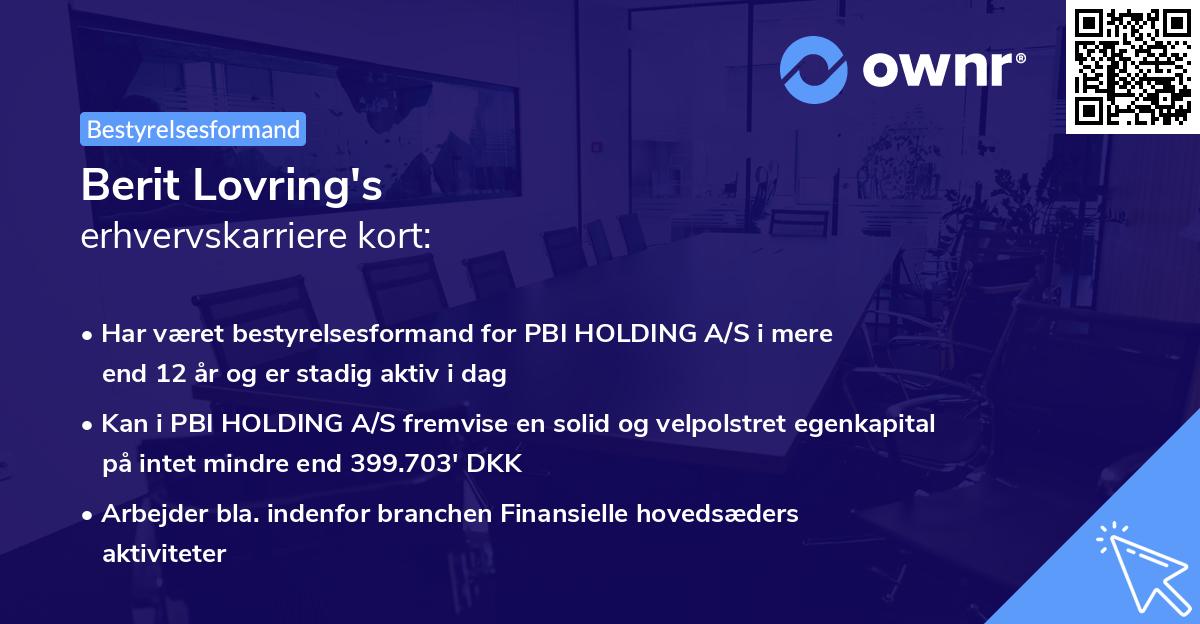 ownr®

Bestyrelsesformand

Berit Lovring's
erhvervskarriere kort:

• Har været bestyrelsesformand for PBI HOLDING A/S i mere end 12 år og er stadig aktiv i dag

• Kan i PBI HOLDING A/S fremvise en solid og velpolstret egenkapital på intet mindre end 399.703' DKK

• Arbejder bla. indenfor branchen Finansielle hovedsæders aktiviteter